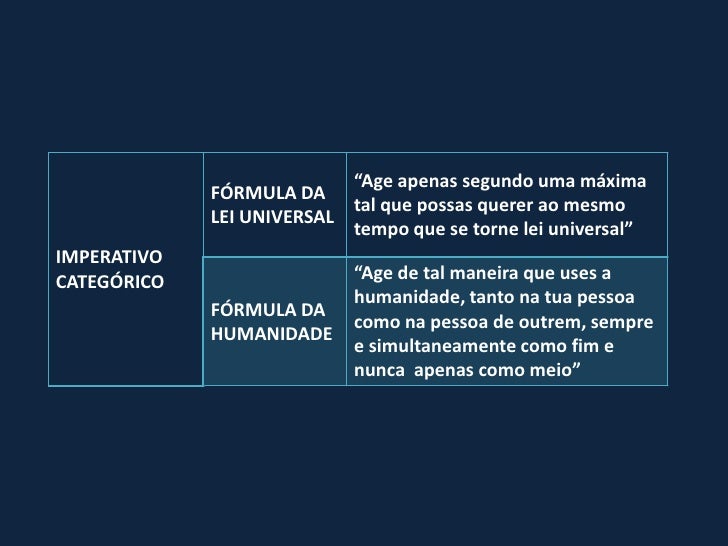 | IMPERATIVO CATEGÓRICO | FÓRMULA DA LEI UNIVERSAL | “Age apenas segundo uma máxima tal que possas querer ao mesmo tempo que se torne lei universal” |
|---|---|---|
| | FÓRMULA DA HUMANIDADE | “Age de tal maneira que uses a humanidade, tanto na tua pessoa como na pessoa de outrem, sempre e simultaneamente como fim e nunca apenas como meio” |